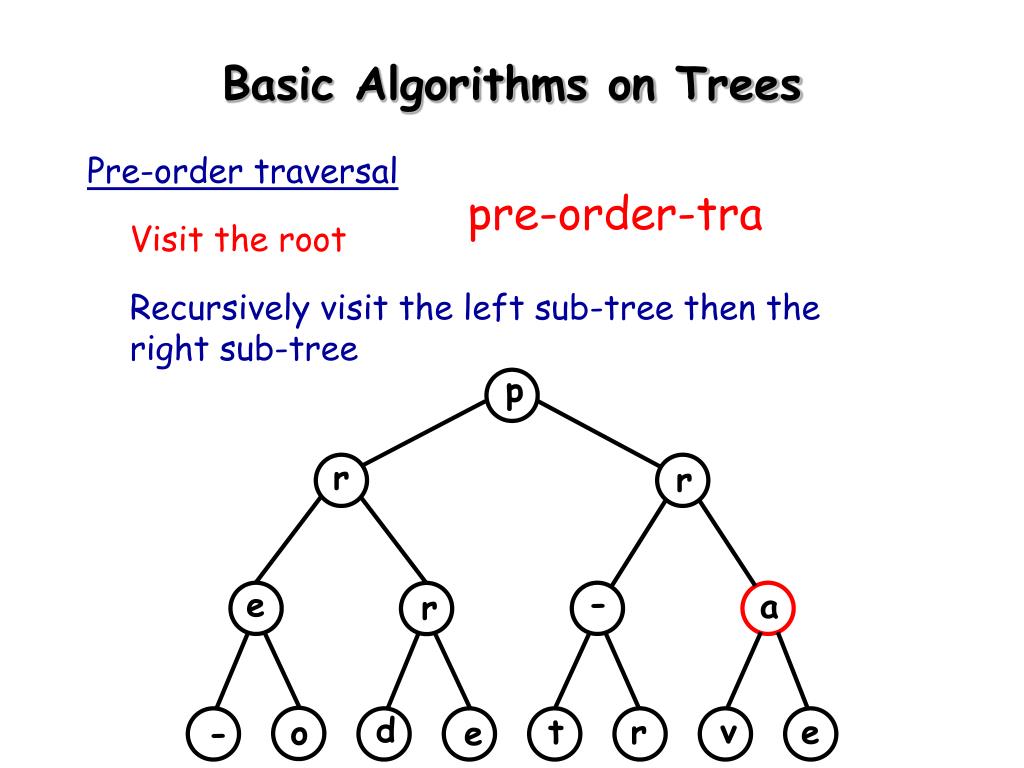 Basic Algorithms on Trees

Pre-order traversal

Visit the root

pre-order-tra

Recursively visit the left sub-tree then the right sub-tree

p

r

r

e

r

-

a

-

o

d

e

t

r

v

e